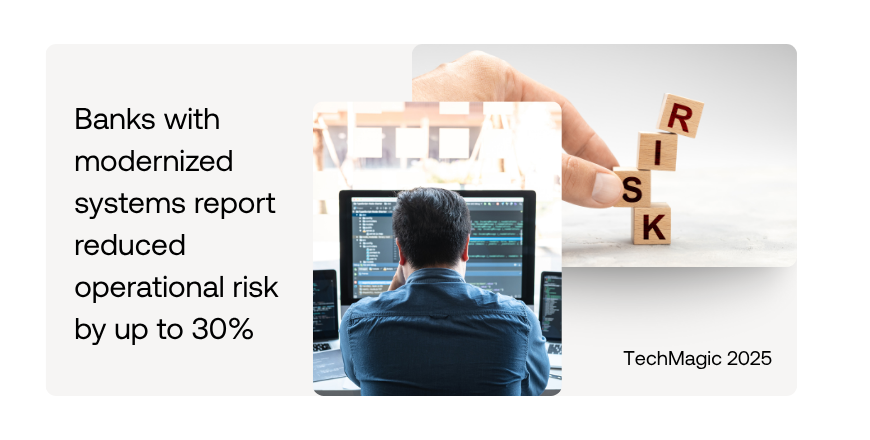 Banks with modernized systems report reduced operational risk by up to 30%

R
I
S
K

TechMagic 2025